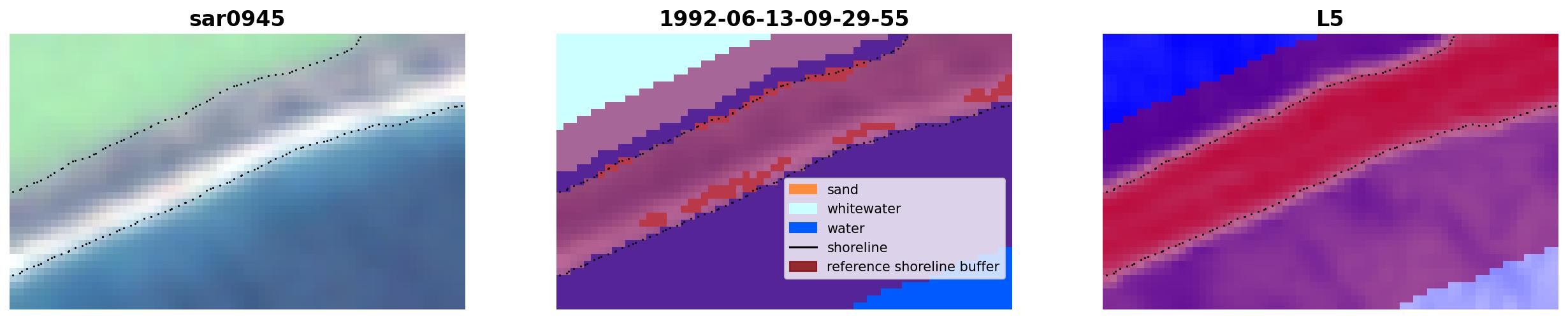 sar0945

1992-06-13-09-29-55

sand
whitewater
water
shoreline
reference shoreline buffer

L5